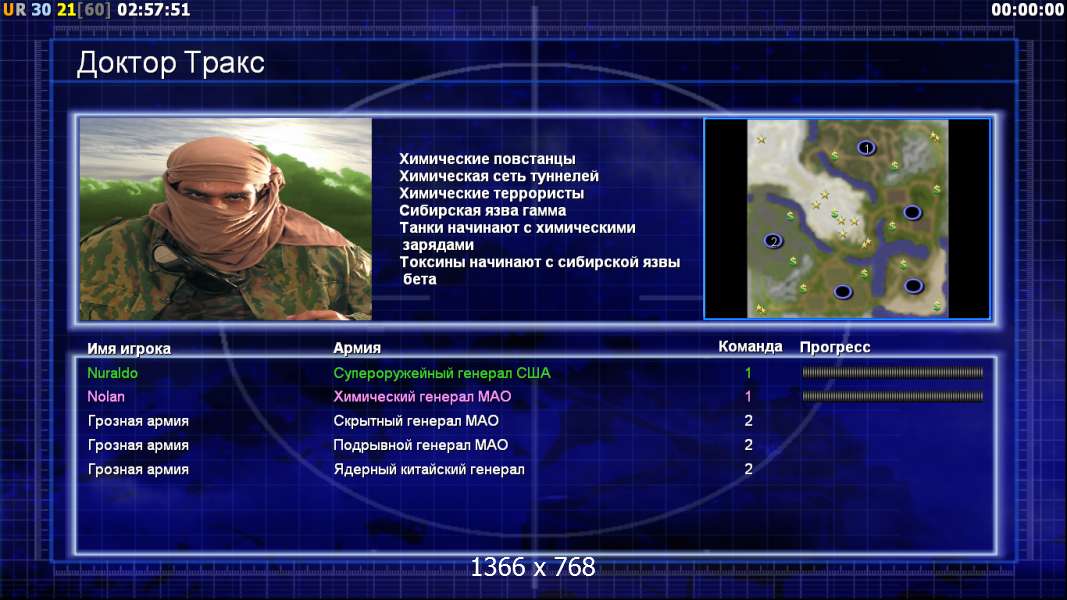 UR 30 21[60] 02:57:51

00:00:00

Доктор Тракс

Химические повстанцы
Химическая сеть туннелей
Химические террористы
Сибирская язва гамма
Танки начинают с химическими зарядами
Токсины начинают с сибирской язвы бета

1
2

| Имя игрока | Армия | Команда | Прогресс |
|---|---|---|---|
| Nuraldo | Супероружейный генерал США | 1 | |
| Nolan | Химический генерал МАО | 1 | |
| Грозная армия | Скрытный генерал МАО | 2 | |
| Грозная армия | Подрывной генерал МАО | 2 | |
| Грозная армия | Ядерный китайский генерал | 2 | |

1366 x 768